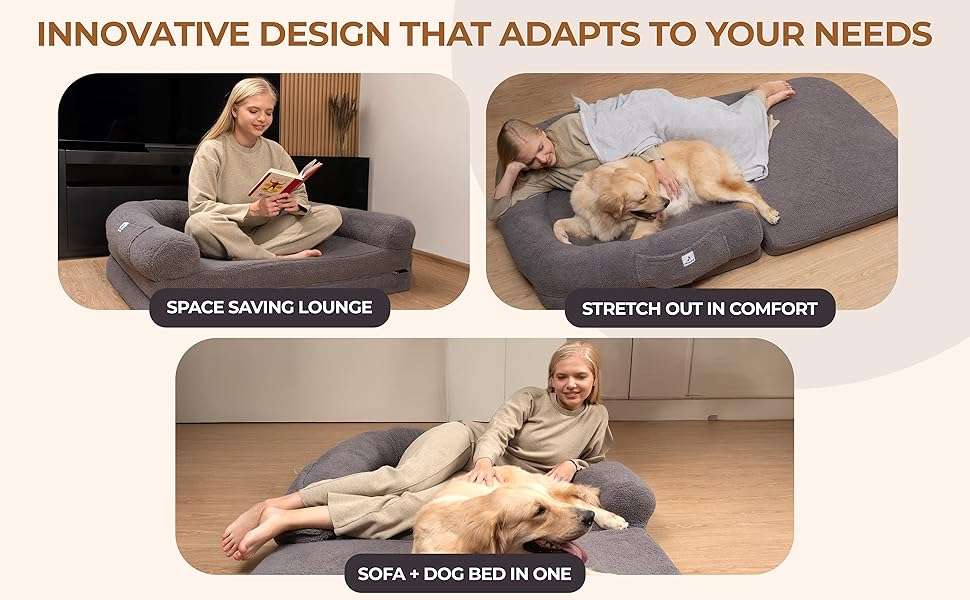 INNOVATIVE DESIGN THAT ADAPTS TO YOUR NEEDS

SPACE SAVING LOUNGE

STRETCH OUT IN COMFORT

SOFA + DOG BED IN ONE